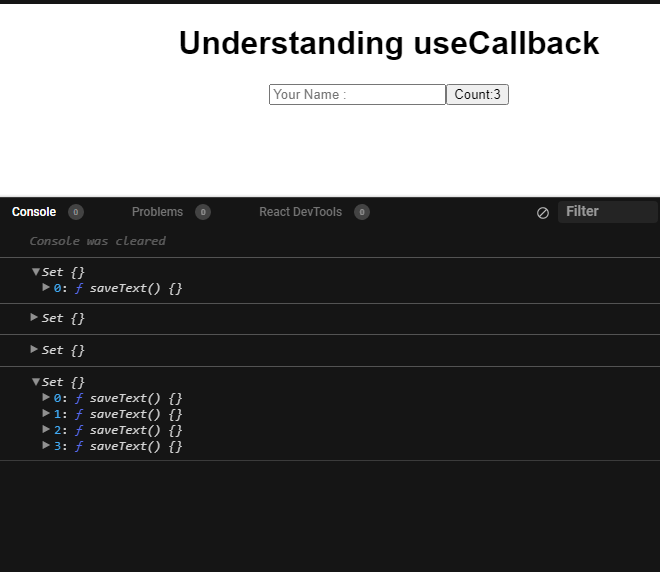 Understanding useCallback

Your Name : Count:3

Console 0 Problems 0 React DevTools 0 Filter

Console was cleared

▼Set {}
▶0: ƒ saveText() {}

▶Set {}

▶Set {}

▼Set {}
▶0: ƒ saveText() {}
▶1: ƒ saveText() {}
▶2: ƒ saveText() {}
▶3: ƒ saveText() {}